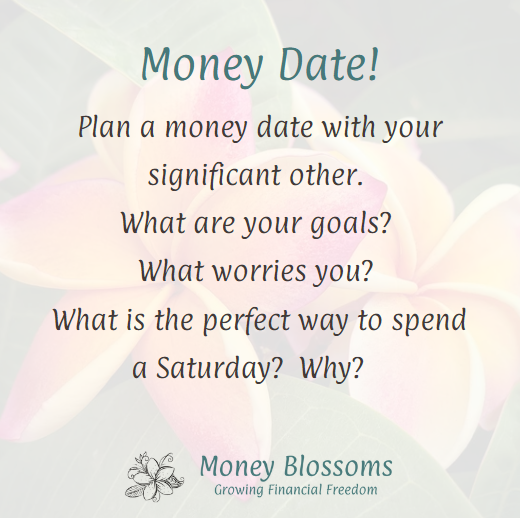 Money Date!

Plan a money date with your significant other.
What are your goals?
What worries you?
What is the perfect way to spend a Saturday?  Why?

Money Blossoms
Growing Financial Freedom